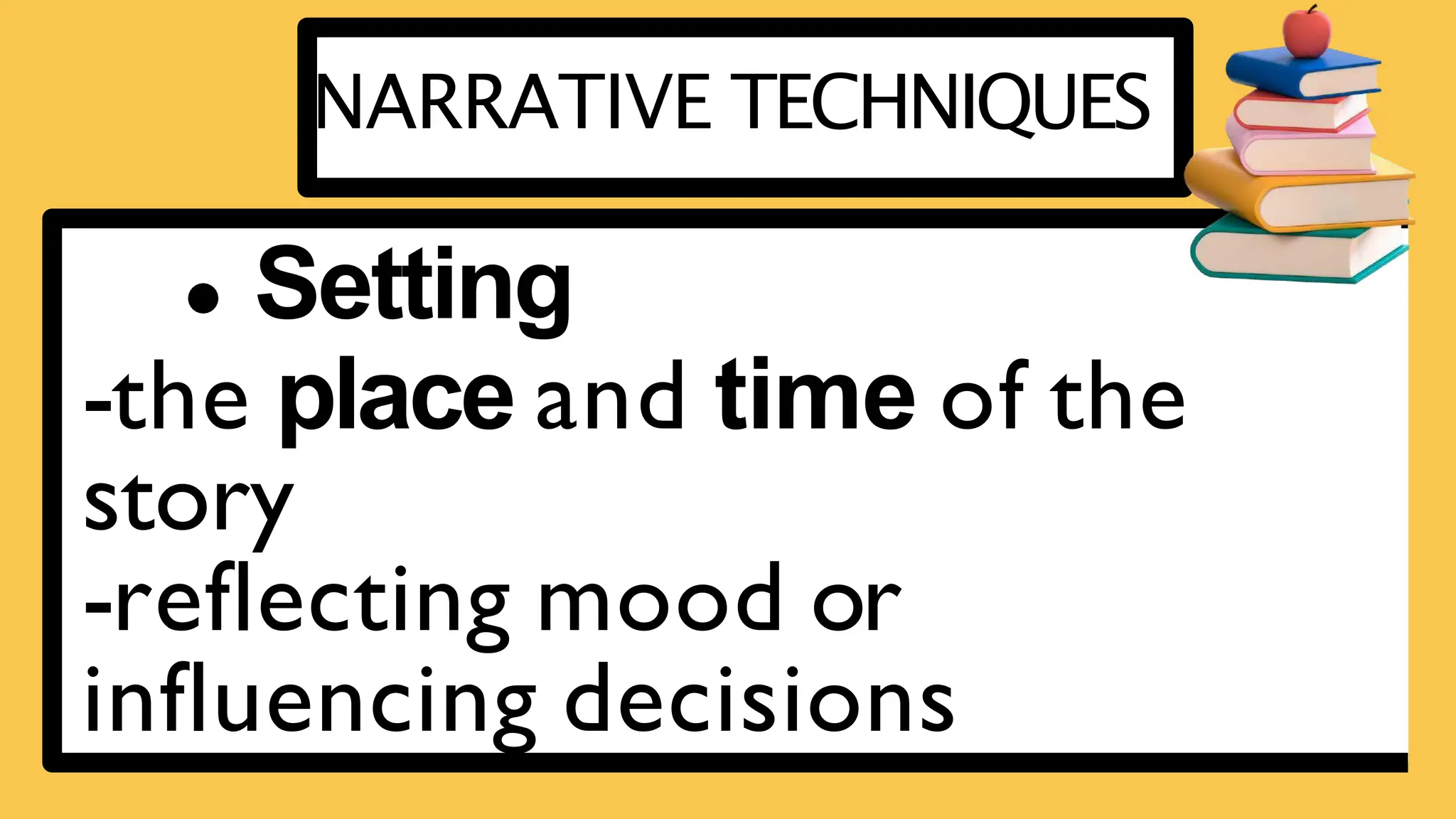 NARRATIVE TECHNIQUES

• Setting

-the place and time of the story
-reflecting mood or influencing decisions